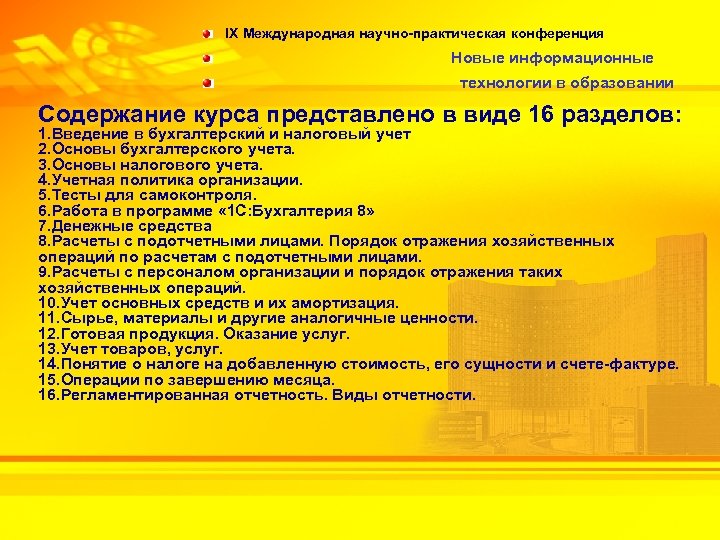 IX Международная научно-практическая конференция

Новые информационные технологии в образовании

Содержание курса представлено в виде 16 разделов:
1.Введение в бухгалтерский и налоговый учет
2.Основы бухгалтерского учета.
3.Основы налогового учета.
4.Учетная политика организации.
5.Тесты для самоконтроля.
6.Работа в программе «1С:Бухгалтерия 8»
7.Денежные средства
8.Расчеты с подотчетными лицами. Порядок отражения хозяйственных операций по расчетам с подотчетными лицами.
9.Расчеты с персоналом организации и порядок отражения таких хозяйственных операций.
10.Учет основных средств и их амортизация.
11.Сырье, материалы и другие аналогичные ценности.
12.Готовая продукция. Оказание услуг.
13.Учет товаров, услуг.
14.Понятие о налоге на добавленную стоимость, его сущности и счете-фактуре.
15.Операции по завершению месяца.
16.Регламентированная отчетность. Виды отчетности.